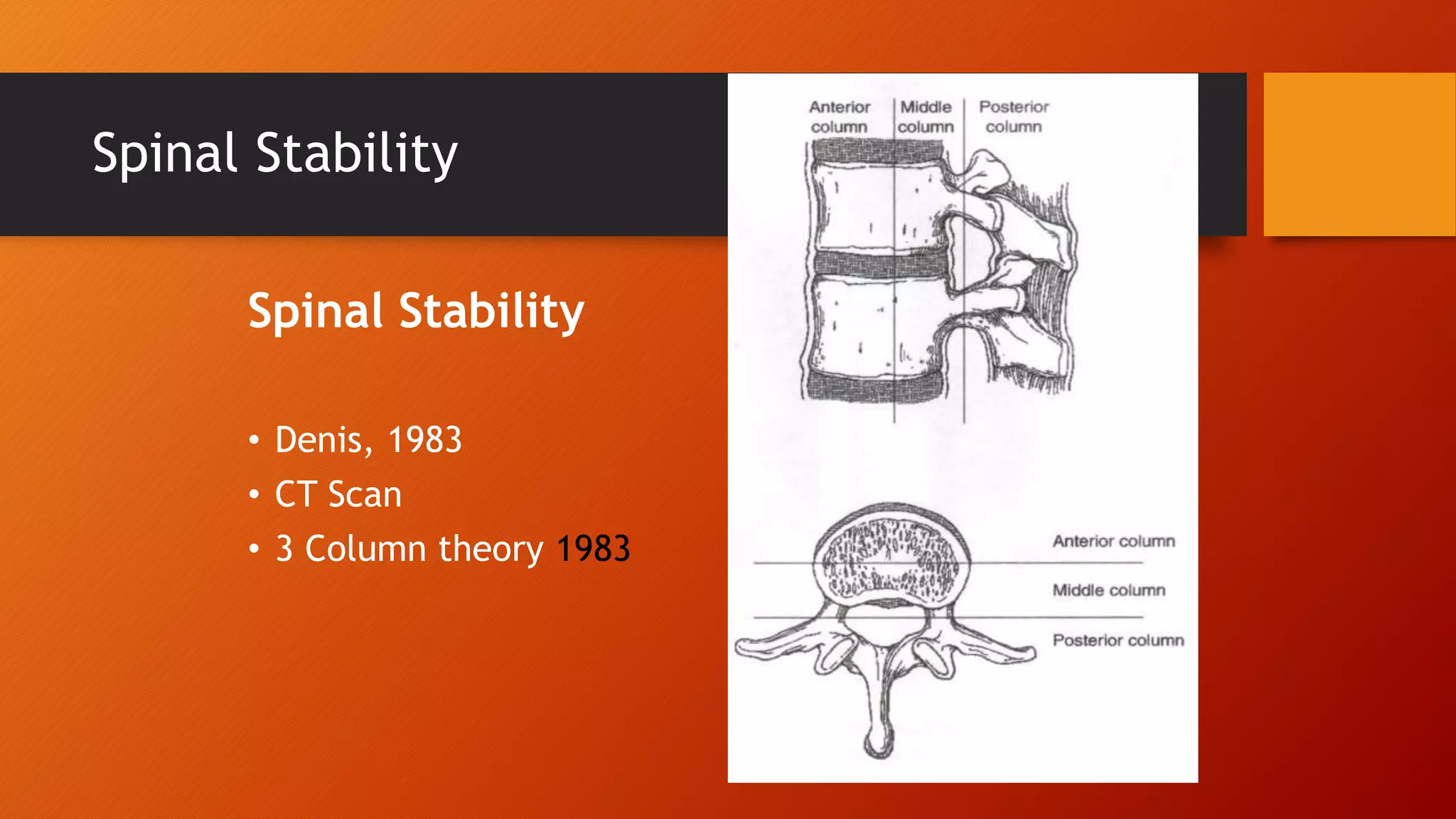 Spinal Stability

Spinal Stability

• Denis, 1983
• CT Scan
• 3 Column theory 1983

Anterior column
Middle column
Posterior column

Anterior column
Middle column
Posterior column